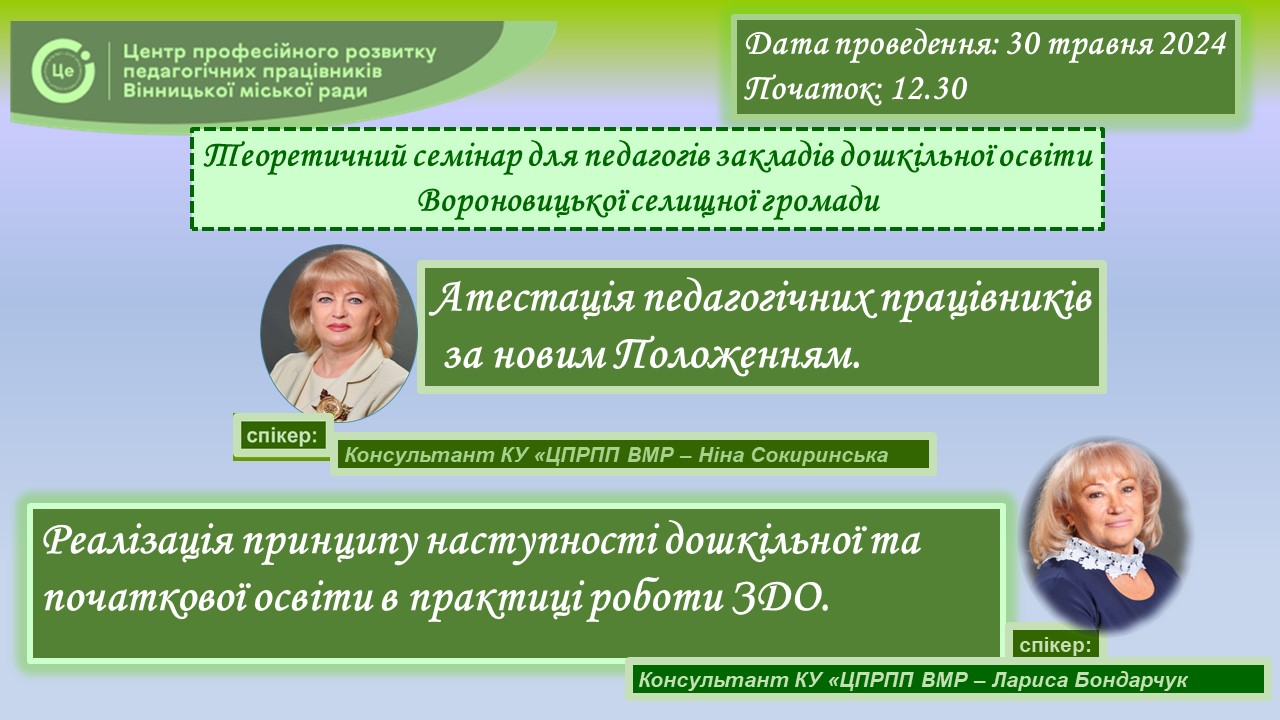 Це
Центр професійного розвитку педагогічних працівників Вінницької міської ради

Дата проведення: 30 травня 2024
Початок: 12.30

Теоретичний семінар для педагогів закладів дошкільної освіти Вороновицької селищної громади

Атестація педагогічних працівників за новим Положенням.

спікер:
Консультант КУ «ЦПРПП ВМР – Ніна Сокиринська

Реалізація принципу наступності дошкільної та початкової освіти в практиці роботи ЗДО.

спікер:
Консультант КУ «ЦПРПП ВМР – Лариса Бондарчук